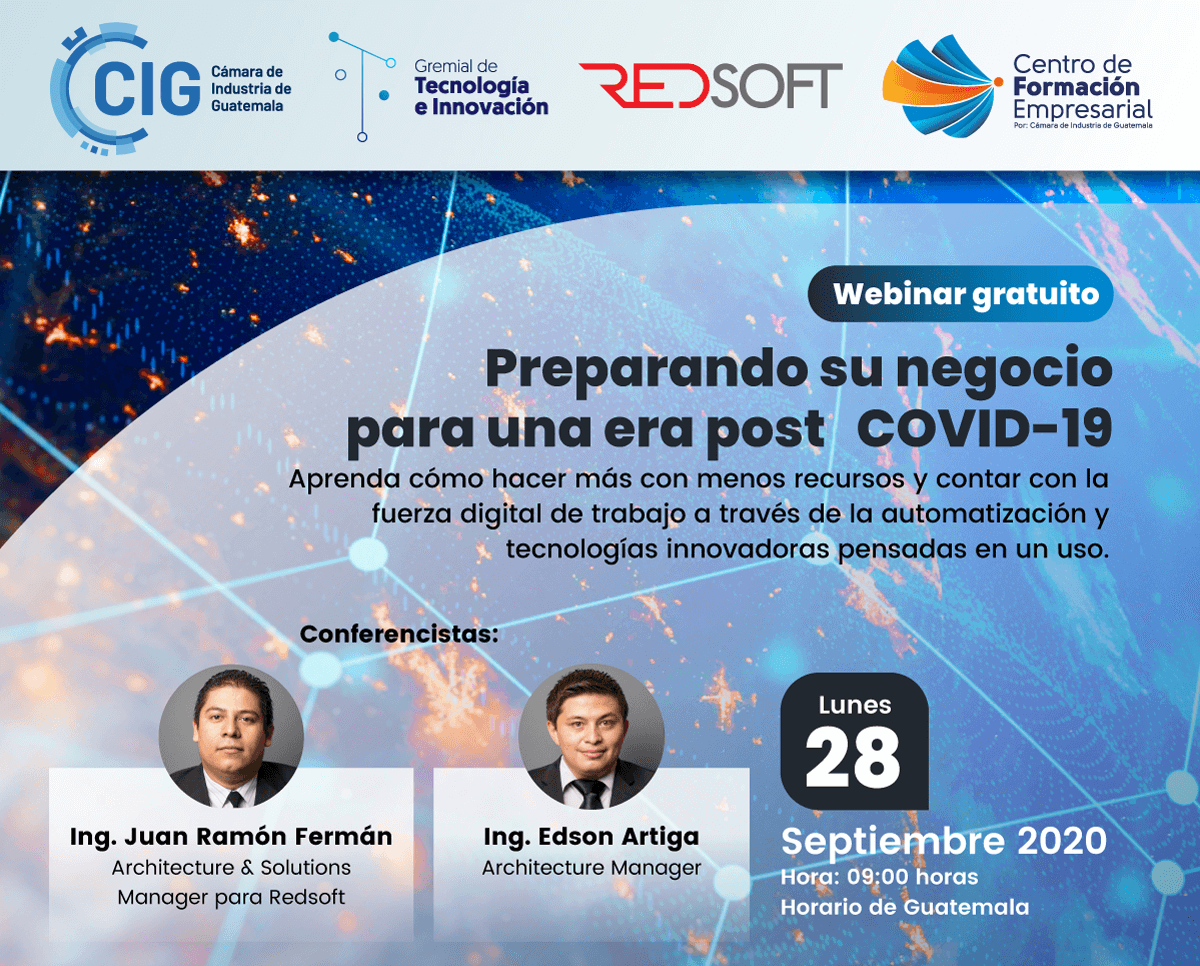 CIG Cámara de Industria de Guatemala

Gremial de Tecnología e Innovación

REDSOFT

Centro de Formación Empresarial
Por: Cámara de Industria de Guatemala

Webinar gratuito

Preparando su negocio para una era post COVID-19

Aprenda cómo hacer más con menos recursos y contar con la fuerza digital de trabajo a través de la automatización y tecnologías innovadoras pensadas en un uso.

Conferencistas:

Ing. Juan Ramón Fermán
Architecture & Solutions Manager para Redsoft

Ing. Edson Artiga
Architecture Manager

Lunes
28
Septiembre 2020
Hora: 09:00 horas
Horario de Guatemala